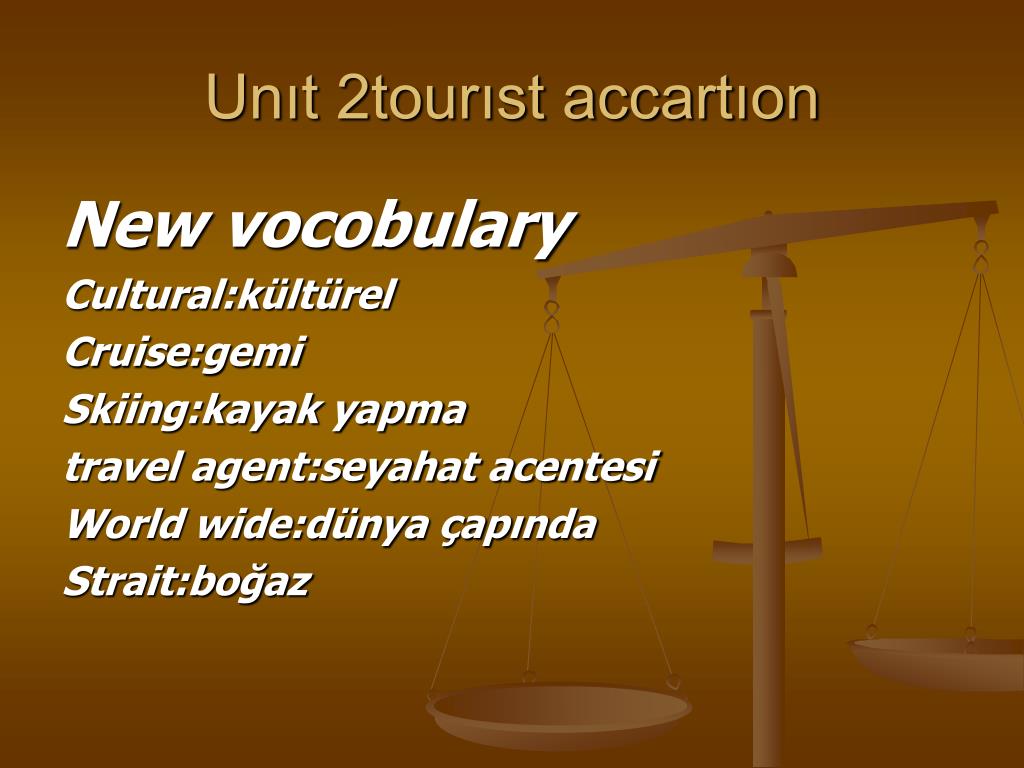 Unıt 2tourıst accartıon

New vocobulary
Cultural:kültürel
Cruise:gemi
Skiing:kayak yapma
travel agent:seyahat acentesi
World wide:dünya çapında
Strait:boğaz